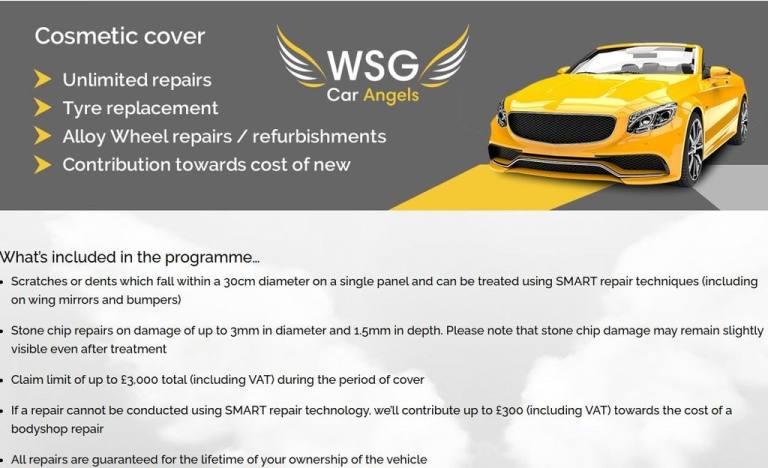 Cosmetic cover

Unlimited repairs
Tyre replacement
Alloy Wheel repairs / refurbishments
Contribution towards cost of new

WSG
Car Angels

What's included in the programme...

• Scratches or dents which fall within a 30cm diameter on a single panel and can be treated using SMART repair techniques (including on wing mirrors and bumpers)

• Stone chip repairs on damage of up to 3mm in diameter and 1.5mm in depth. Please note that stone chip damage may remain slightly visible even after treatment

• Claim limit of up to £3,000 total (including VAT) during the period of cover

• If a repair cannot be conducted using SMART repair technology, we'll contribute up to £300 (including VAT) towards the cost of a bodyshop repair

• All repairs are guaranteed for the lifetime of your ownership of the vehicle